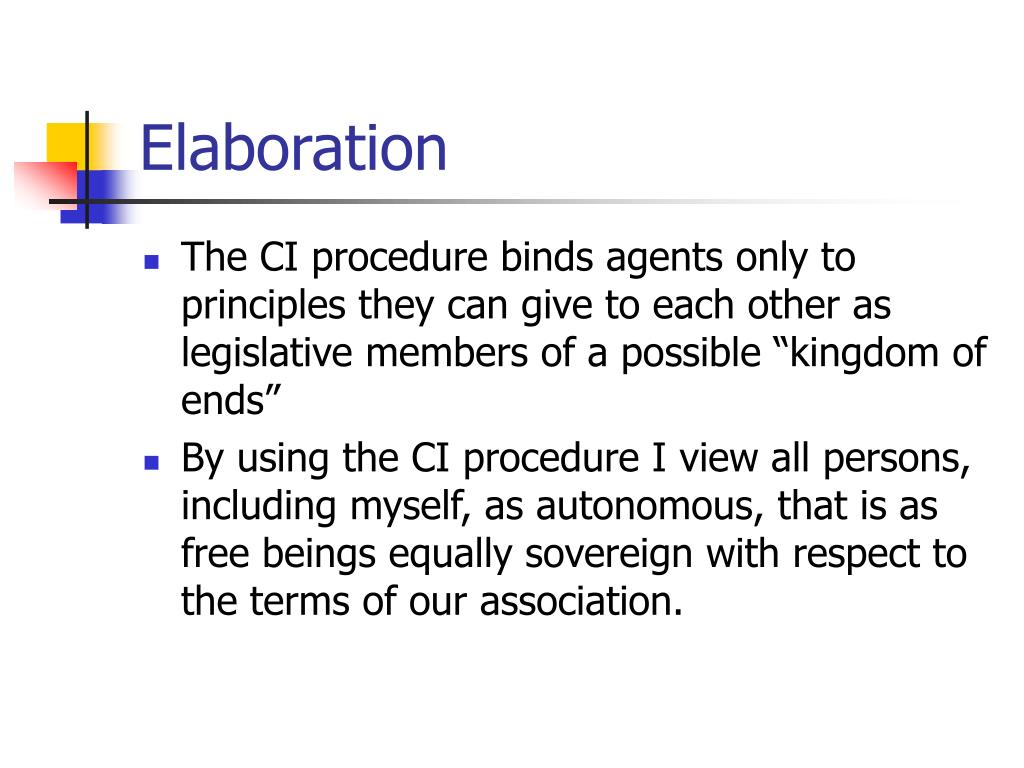 Elaboration

- The CI procedure binds agents only to principles they can give to each other as legislative members of a possible “kingdom of ends”
- By using the CI procedure I view all persons, including myself, as autonomous, that is as free beings equally sovereign with respect to the terms of our association.